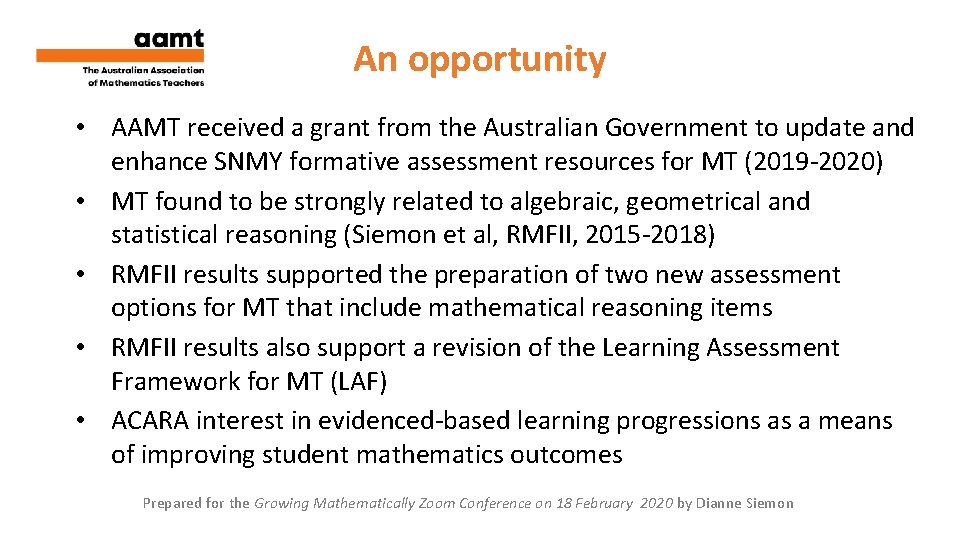 aamt
The Australian Association of Mathematics Teachers

An opportunity

• AAMT received a grant from the Australian Government to update and enhance SNMY formative assessment resources for MT (2019-2020)
• MT found to be strongly related to algebraic, geometrical and statistical reasoning (Siemon et al, RMFII, 2015-2018)
• RMFII results supported the preparation of two new assessment options for MT that include mathematical reasoning items
• RMFII results also support a revision of the Learning Assessment Framework for MT (LAF)
• ACARA interest in evidenced-based learning progressions as a means of improving student mathematics outcomes

Prepared for the Growing Mathematically Zoom Conference on 18 February 2020 by Dianne Siemon